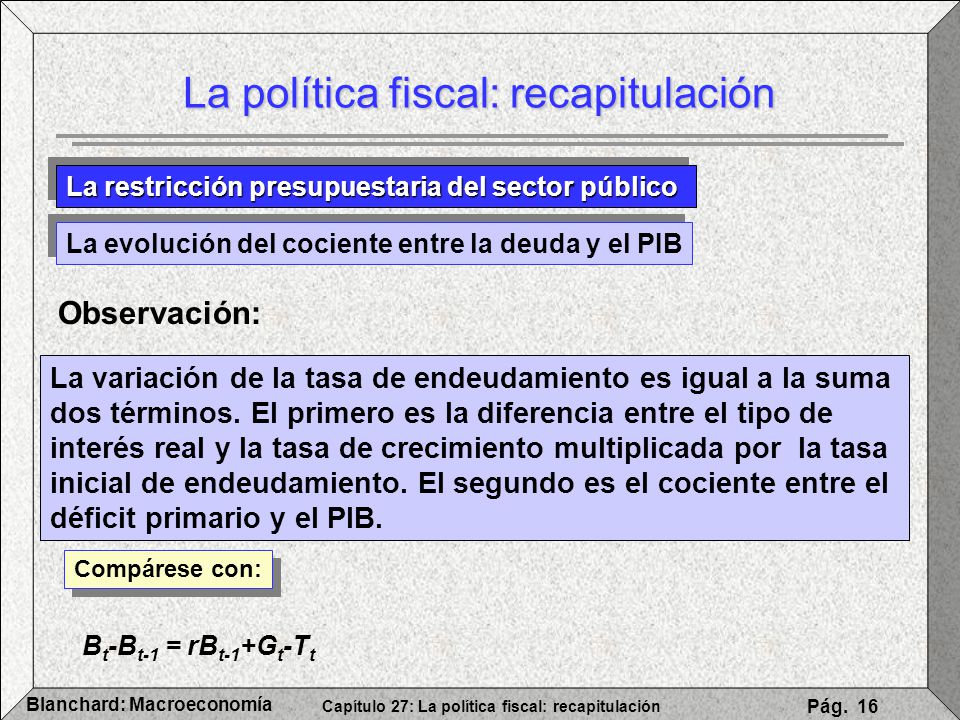 La política fiscal: recapitulación

La restricción presupuestaria del sector público

La evolución del cociente entre la deuda y el PIB

Observación:

La variación de la tasa de endeudamiento es igual a la suma dos términos. El primero es la diferencia entre el tipo de interés real y la tasa de crecimiento multiplicada por la tasa inicial de endeudamiento. El segundo es el cociente entre el déficit primario y el PIB.

Compárese con:

$B_t - B_{t-1} = rB_{t-1} + G_t - T_t$

Blanchard: Macroeconomía

Capítulo 27: La política fiscal: recapitulación

Pág. 16